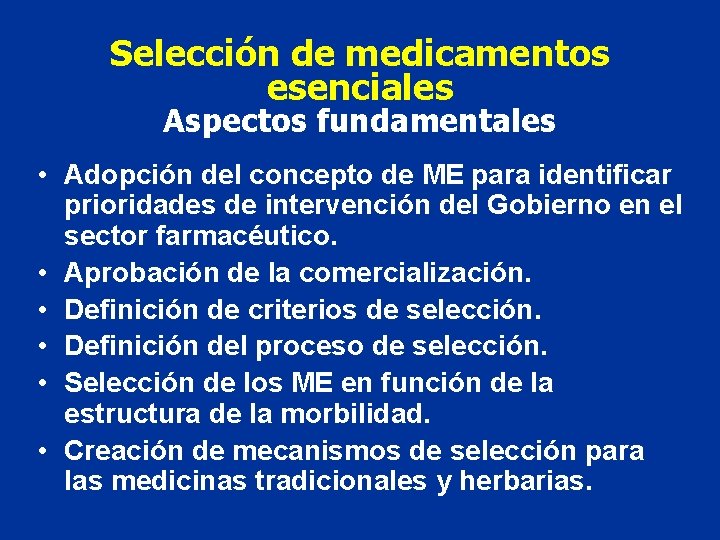 Selección de medicamentos esenciales
Aspectos fundamentales

• Adopción del concepto de ME para identificar prioridades de intervención del Gobierno en el sector farmacéutico.
• Aprobación de la comercialización.
• Definición de criterios de selección.
• Definición del proceso de selección.
• Selección de los ME en función de la estructura de la morbilidad.
• Creación de mecanismos de selección para las medicinas tradicionales y herbarias.